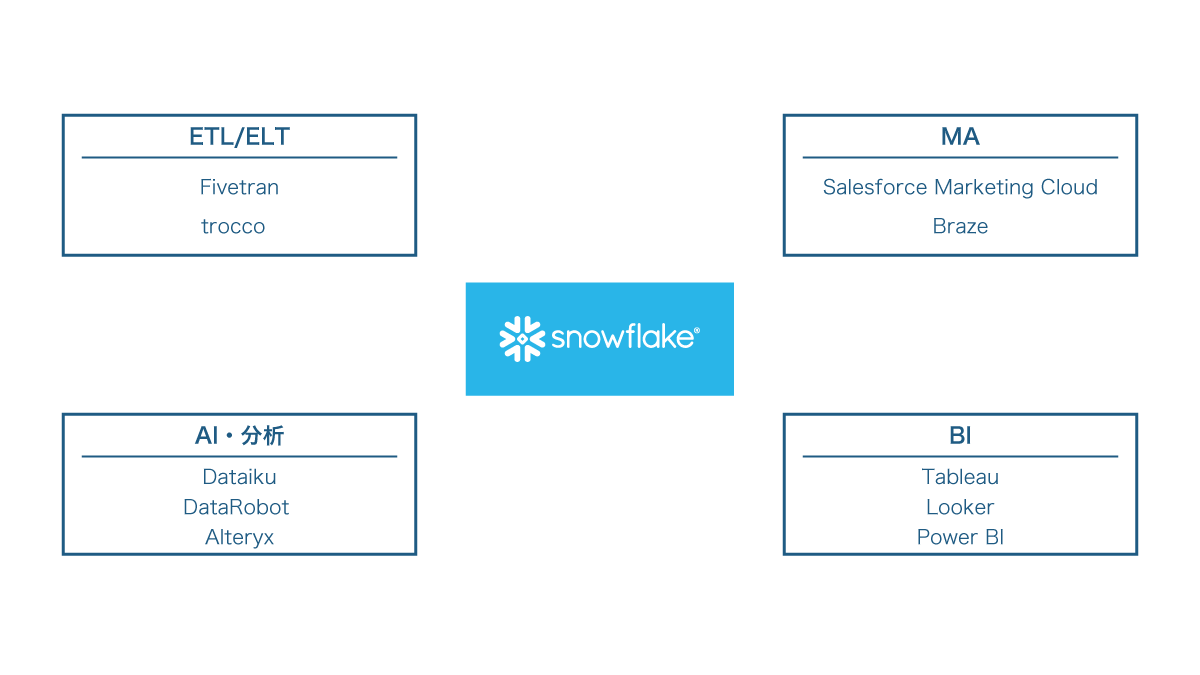 ETL/ELT

Fivetran

trocco

MA

Salesforce Marketing Cloud

Braze

snowflake®

AI・分析

Dataiku

DataRobot

Alteryx

BI

Tableau

Looker

Power BI